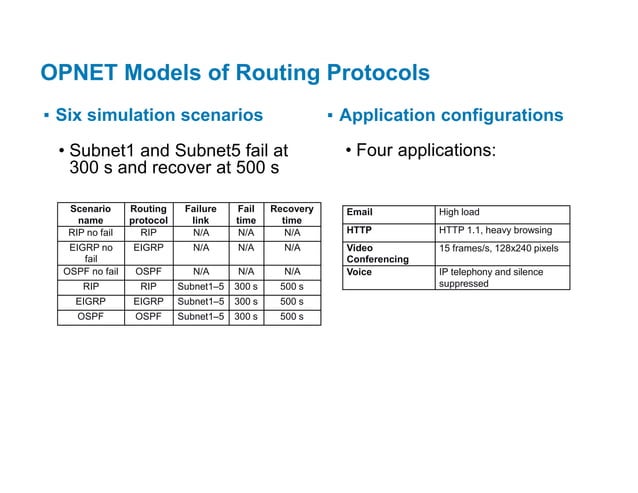 OPNET Models of Routing Protocols

▪ Six simulation scenarios

• Subnet1 and Subnet5 fail at 300 s and recover at 500 s

| Scenario name | Routing protocol | Failure link | Fail time | Recovery time |
|---|---|---|---|---|
| RIP no fail | RIP | N/A | N/A | N/A |
| EIGRP no fail | EIGRP | N/A | N/A | N/A |
| OSPF no fail | OSPF | N/A | N/A | N/A |
| RIP | RIP | Subnet1–5 | 300 s | 500 s |
| EIGRP | EIGRP | Subnet1–5 | 300 s | 500 s |
| OSPF | OSPF | Subnet1–5 | 300 s | 500 s |

▪ Application configurations

• Four applications:

| Email | High load |
|---|---|
| HTTP | HTTP 1.1, heavy browsing |
| Video Conferencing | 15 frames/s, 128x240 pixels |
| Voice | IP telephony and silence suppressed |